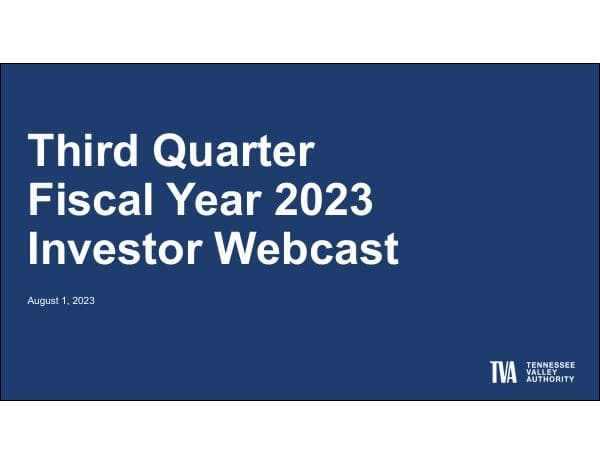 Third Quarter
Fiscal Year 2023
Investor Webcast

August 1, 2023

TVA TENNESSEE VALLEY AUTHORITY